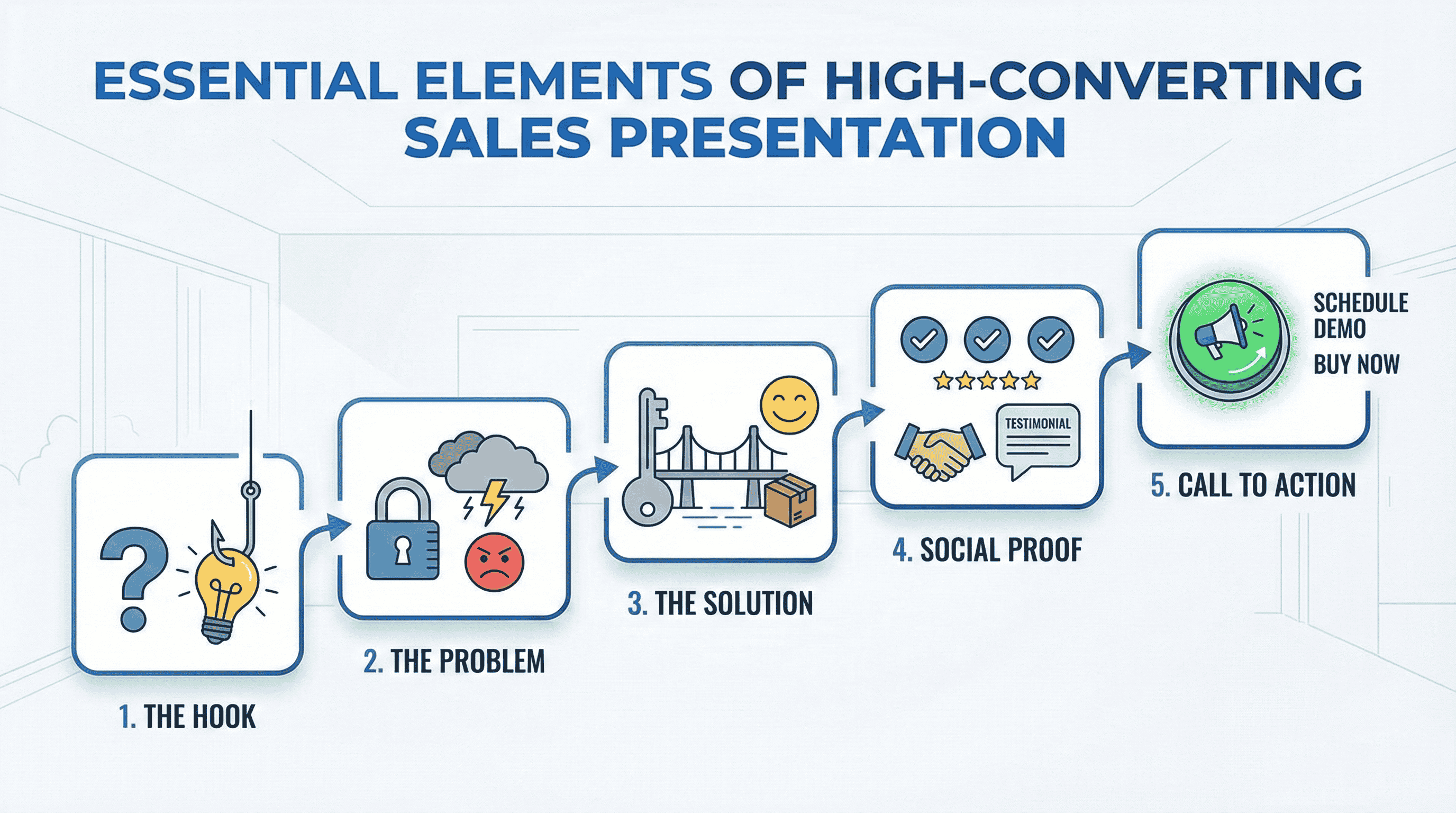 ESSENTIAL ELEMENTS OF HIGH-CONVERTING SALES PRESENTATION

1. THE HOOK

2. THE PROBLEM

3. THE SOLUTION

TESTIMONIAL

4. SOCIAL PROOF

SCHEDULE DEMO

BUY NOW

5. CALL TO ACTION